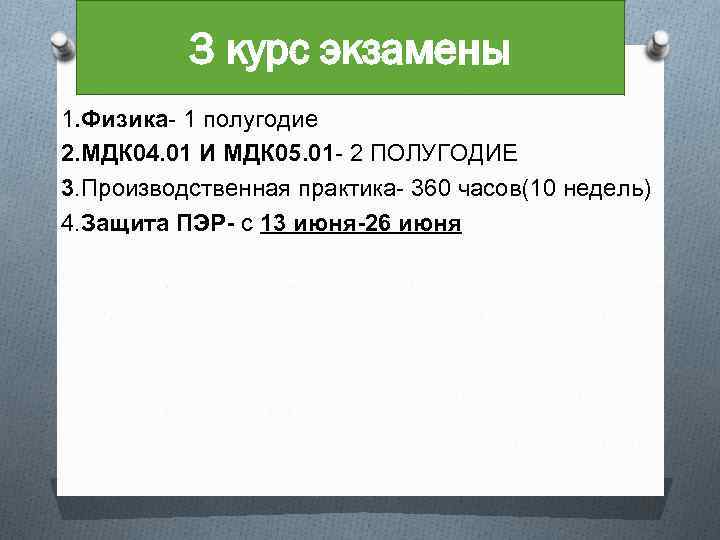 3 курс экзамены

1.Физика- 1 полугодие

2.МДК04.01 И МДК05.01- 2 ПОЛУГОДИЕ

3.Производственная практика- 360 часов(10 недель)

4.Защита ПЭР- с 13 июня-26 июня